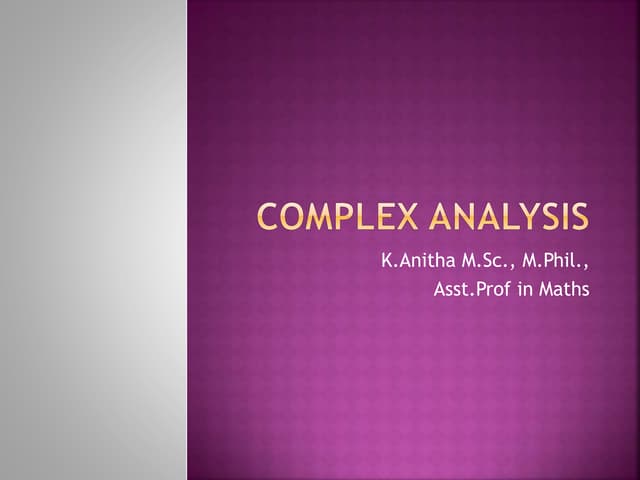 COMPLEX ANALYSIS

K.Anitha M.Sc., M.Phil.,
Asst.Prof in Maths